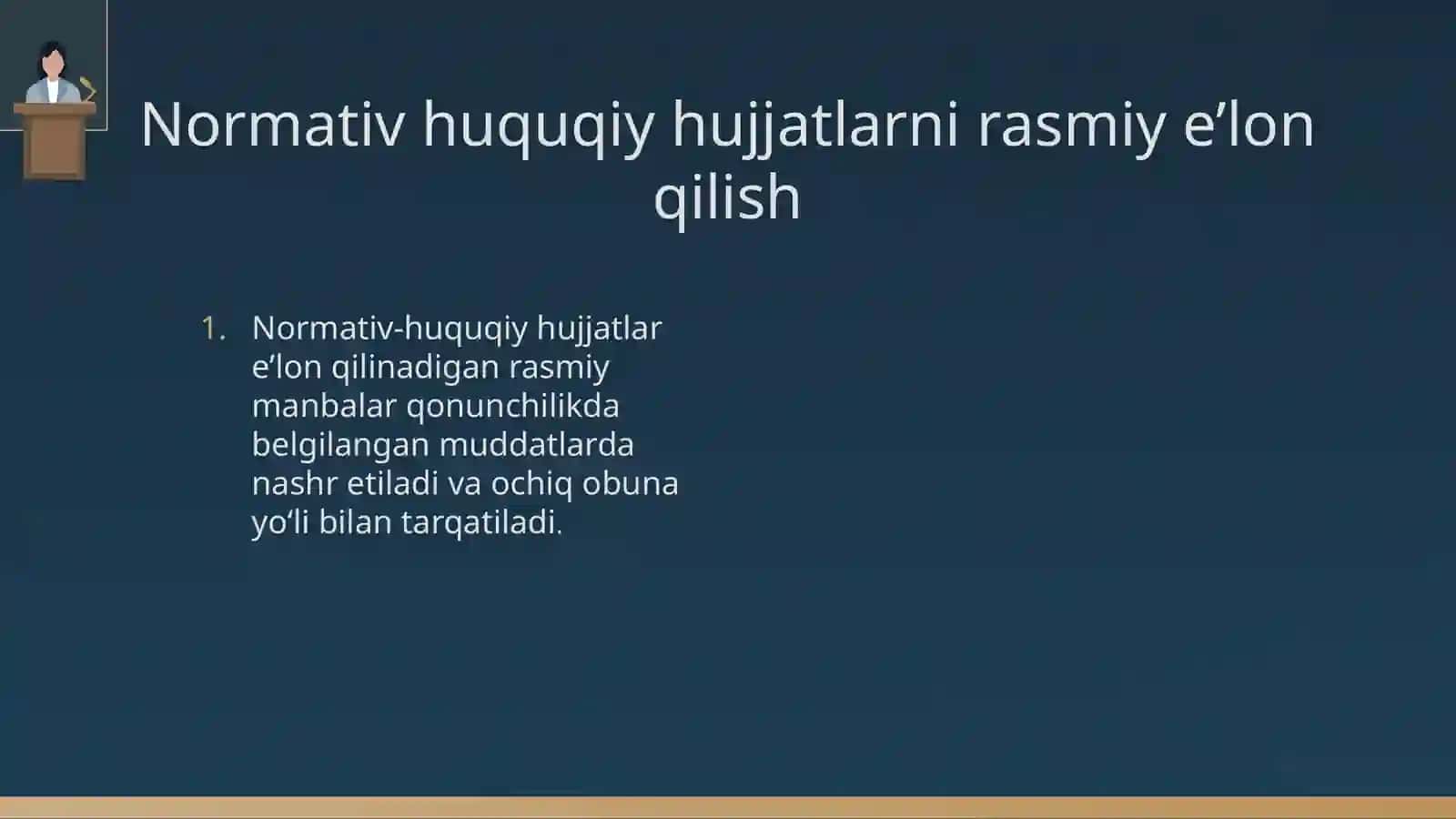 Normativ huquqiy hujjatlarni rasmiy e’lon qilish

1. Normativ-huquqiy hujjatlar e’lon qilinadigan rasmiy manbalar qonunchilikda belgilangan muddatlarda nashr etiladi va ochiq obuna yo‘li bilan tarqatiladi.